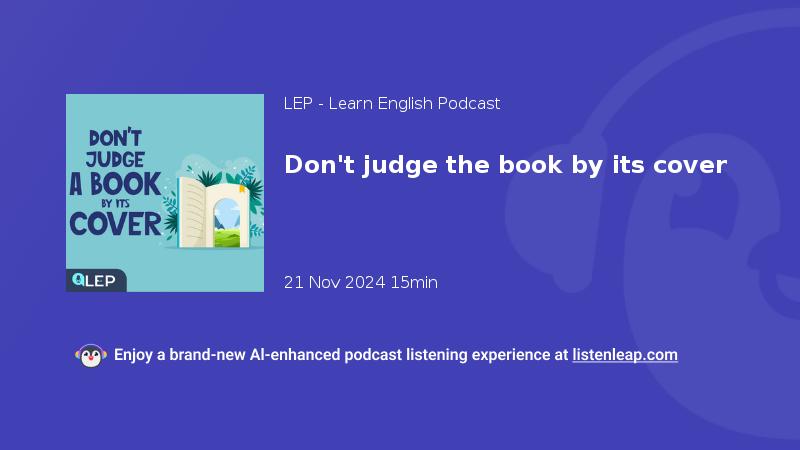 DON'T JUDGE A BOOK BY ITS COVER

LEP

LEP - Learn English Podcast

Don't judge the book by its cover

21 Nov 2024 15min

Enjoy a brand-new AI-enhanced podcast listening experience at listenleap.com